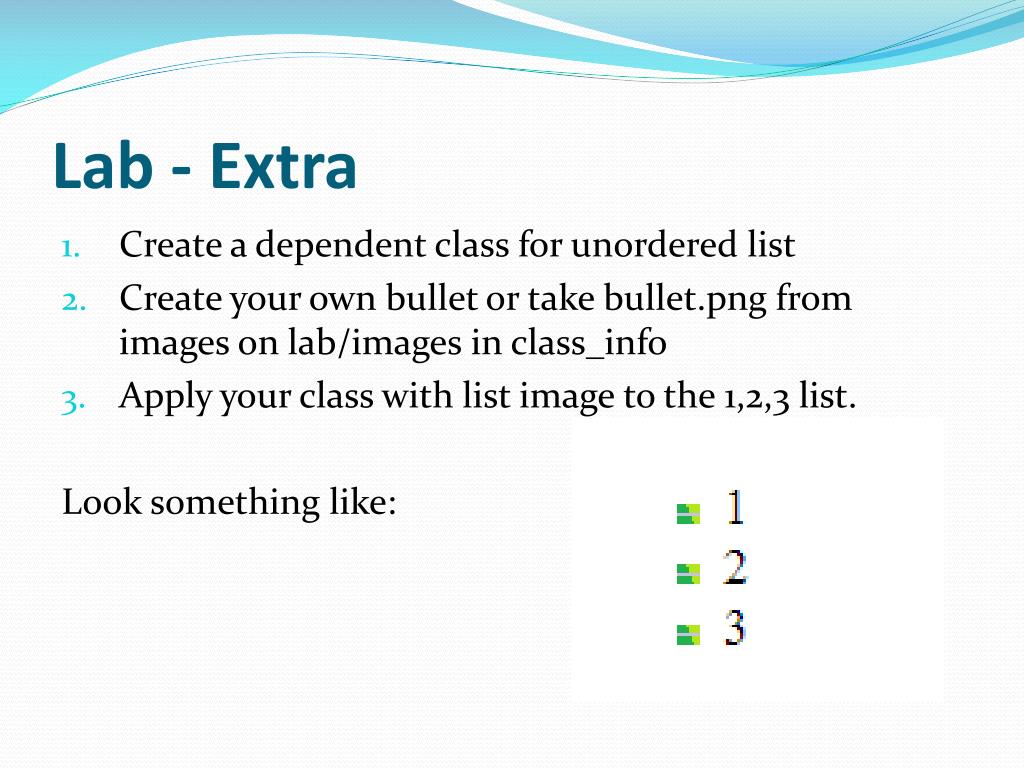 Lab - Extra

1. Create a dependent class for unordered list
2. Create your own bullet or take bullet.png from images on lab/images in class_info
3. Apply your class with list image to the 1,2,3 list.

Look something like:

1
2
3